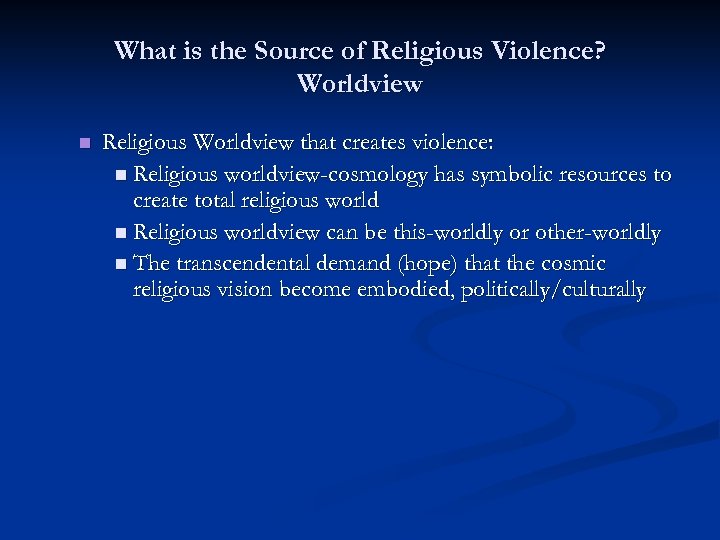 What is the Source of Religious Violence?
Worldview

- Religious Worldview that creates violence:
  - Religious worldview-cosmology has symbolic resources to create total religious world
  - Religious worldview can be this-worldly or other-worldly
  - The transcendental demand (hope) that the cosmic religious vision become embodied, politically/culturally